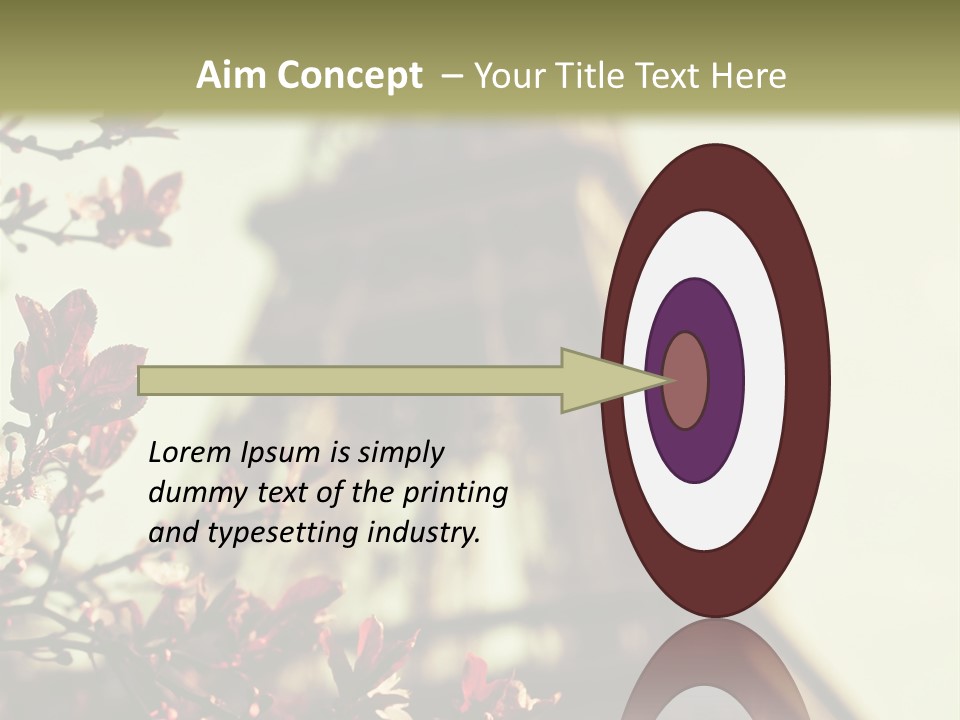 Aim Concept – Your Title Text Here

Lorem Ipsum is simply dummy text of the printing and typesetting industry.